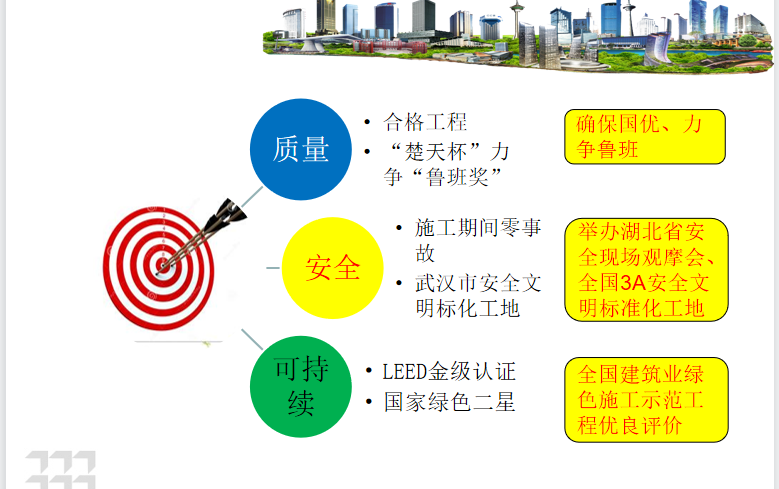 质量

• 合格工程
• “楚天杯”力争“鲁班奖”

确保国优、力争鲁班

安全

• 施工期间零事故
• 武汉市安全文明标化工地

举办湖北省安全现场观摩会、全国3A安全文明标准化工地

可持续

• LEED金级认证
• 国家绿色二星

全国建筑业绿色施工示范工程优良评价